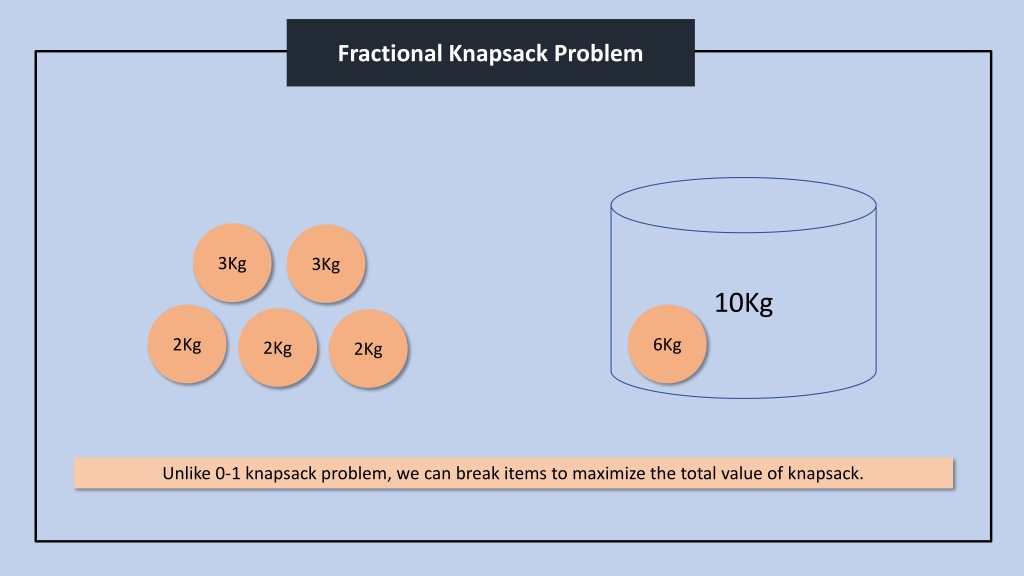 Fractional Knapsack Problem

3Kg

3Kg

2Kg

2Kg

2Kg

10Kg

6Kg

Unlike 0-1 knapsack problem, we can break items to maximize the total value of knapsack.